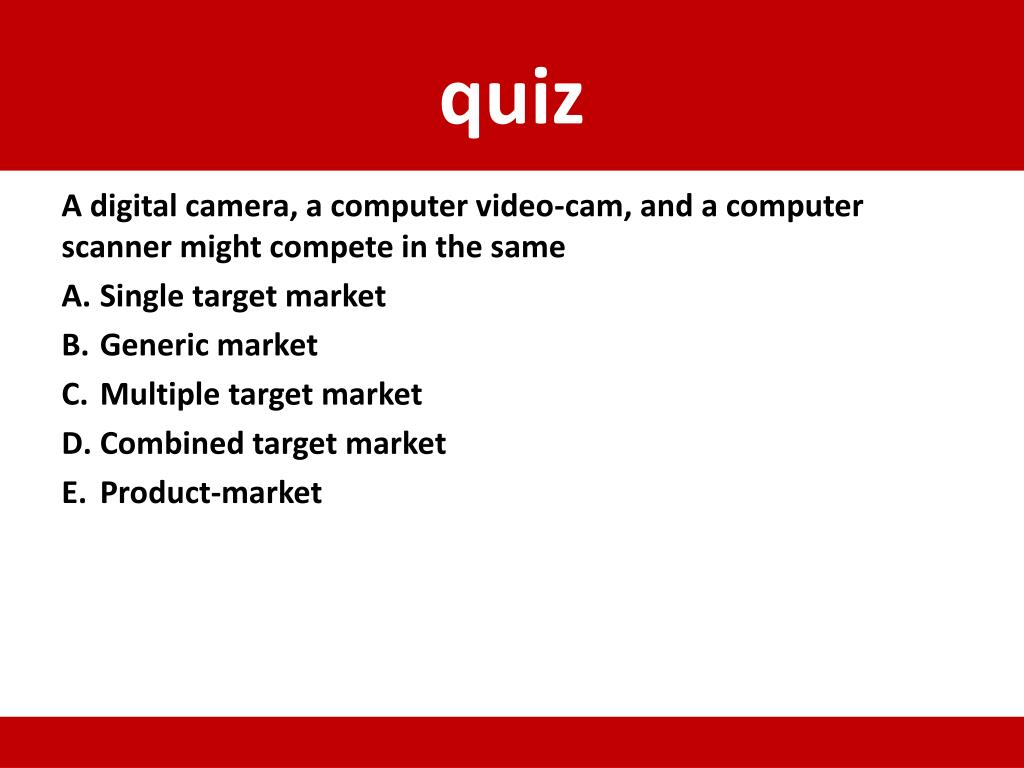 quiz

A digital camera, a computer video-cam, and a computer scanner might compete in the same

A. Single target market
B. Generic market
C. Multiple target market
D. Combined target market
E. Product-market